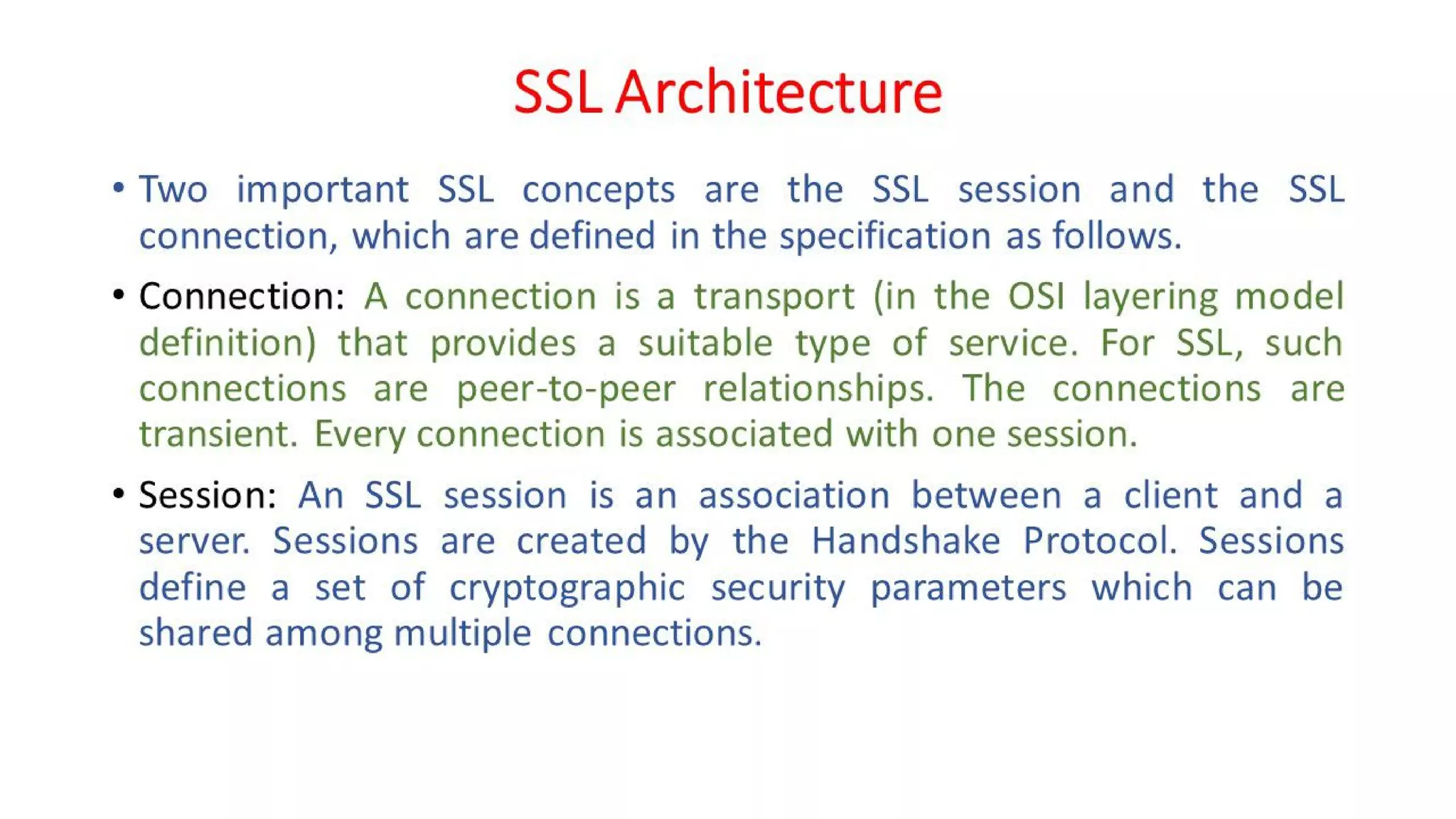 SSL Architecture

• Two important SSL concepts are the SSL session and the SSL connection, which are defined in the specification as follows.

• Connection: A connection is a transport (in the OSI layering model definition) that provides a suitable type of service. For SSL, such connections are peer-to-peer relationships. The connections are transient. Every connection is associated with one session.

• Session: An SSL session is an association between a client and a server. Sessions are created by the Handshake Protocol. Sessions define a set of cryptographic security parameters which can be shared among multiple connections.